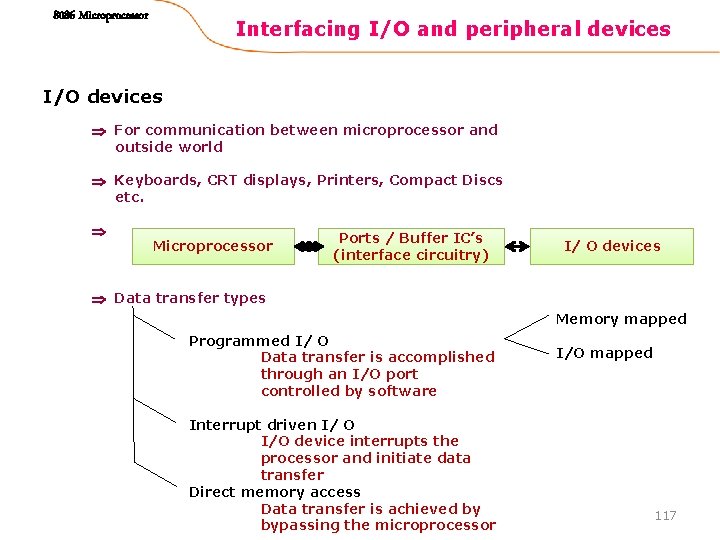 8086 Microprocessor

Interfacing I/O and peripheral devices

I/O devices

⇒ For communication between microprocessor and outside world

⇒ Keyboards, CRT displays, Printers, Compact Discs etc.

⇒

Microprocessor

Ports / Buffer IC's (interface circuitry)

I/ O devices

⇒ Data transfer types

Programmed I/ O
Data transfer is accomplished through an I/O port controlled by software

Memory mapped

I/O mapped

Interrupt driven I/ O
I/O device interrupts the processor and initiate data transfer

Direct memory access
Data transfer is achieved by bypassing the microprocessor

117